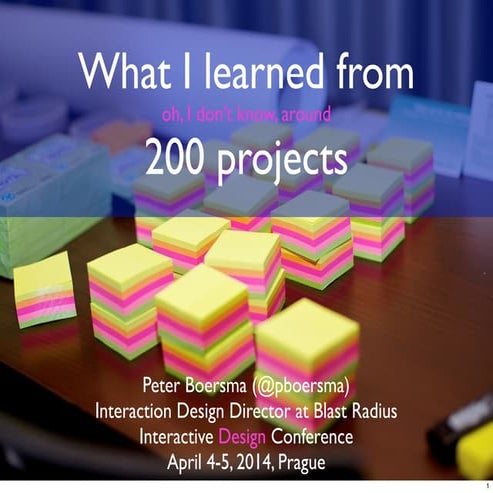 What I learned from
oh, I don't know, around
200 projects

Peter Boersma (@pboersma)
Interaction Design Director at Blast Radius
Interactive Design Conference
April 4-5, 2014, Prague

1